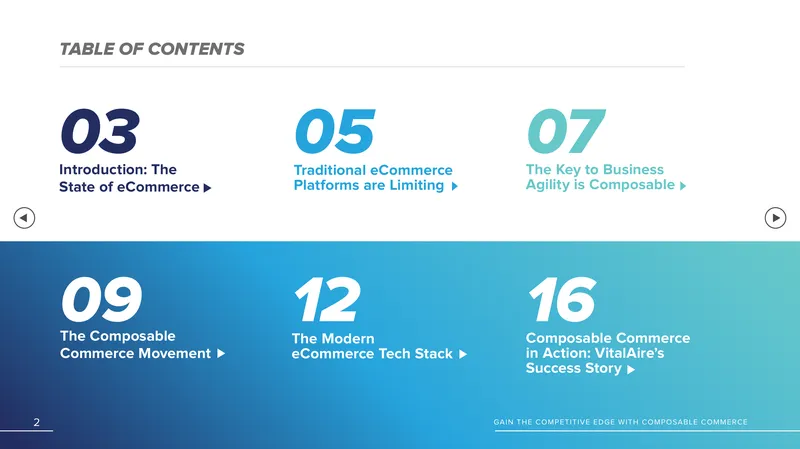 TABLE OF CONTENTS

03
Introduction: The State of eCommerce ▶

05
Traditional eCommerce Platforms are Limiting ▶

07
The Key to Business Agility is Composable ▶

09
The Composable Commerce Movement ▶

12
The Modern eCommerce Tech Stack ▶

16
Composable Commerce in Action: VitalAire's Success Story ▶

2

GAIN THE COMPETITIVE EDGE WITH COMPOSABLE COMMERCE